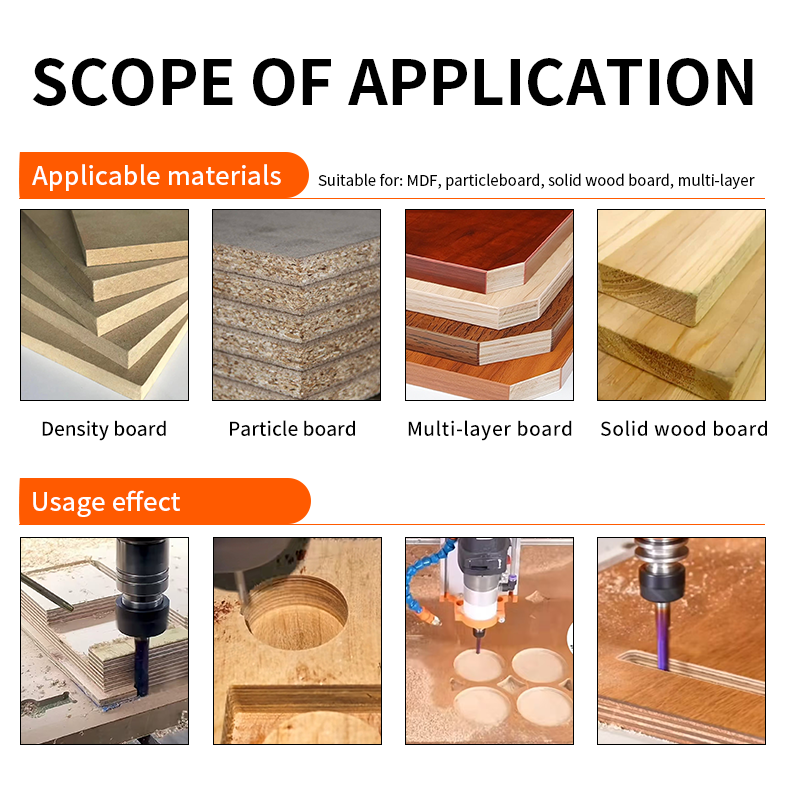 SCOPE OF APPLICATION

Applicable materials

Suitable for: MDF, particleboard, solid wood board, multi-layer

Density board

Particle board

Multi-layer board

Solid wood board

Usage effect